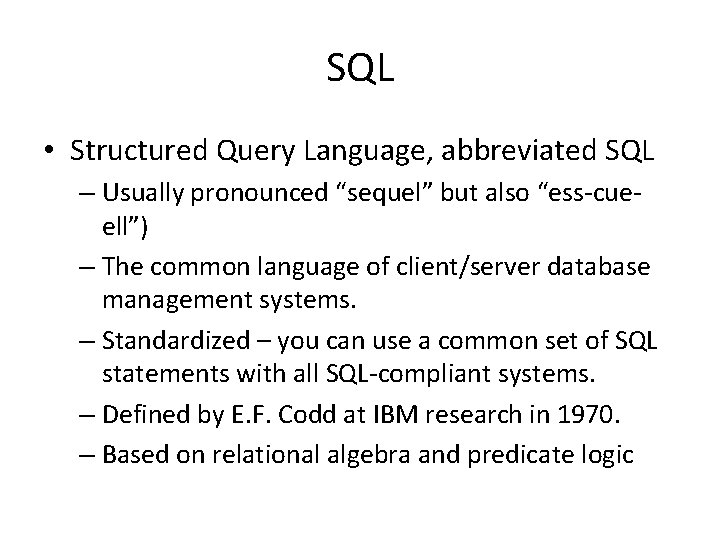 SQL

• Structured Query Language, abbreviated SQL
– Usually pronounced “sequel” but also “ess-cue-ell”)
– The common language of client/server database management systems.
– Standardized – you can use a common set of SQL statements with all SQL-compliant systems.
– Defined by E.F. Codd at IBM research in 1970.
– Based on relational algebra and predicate logic